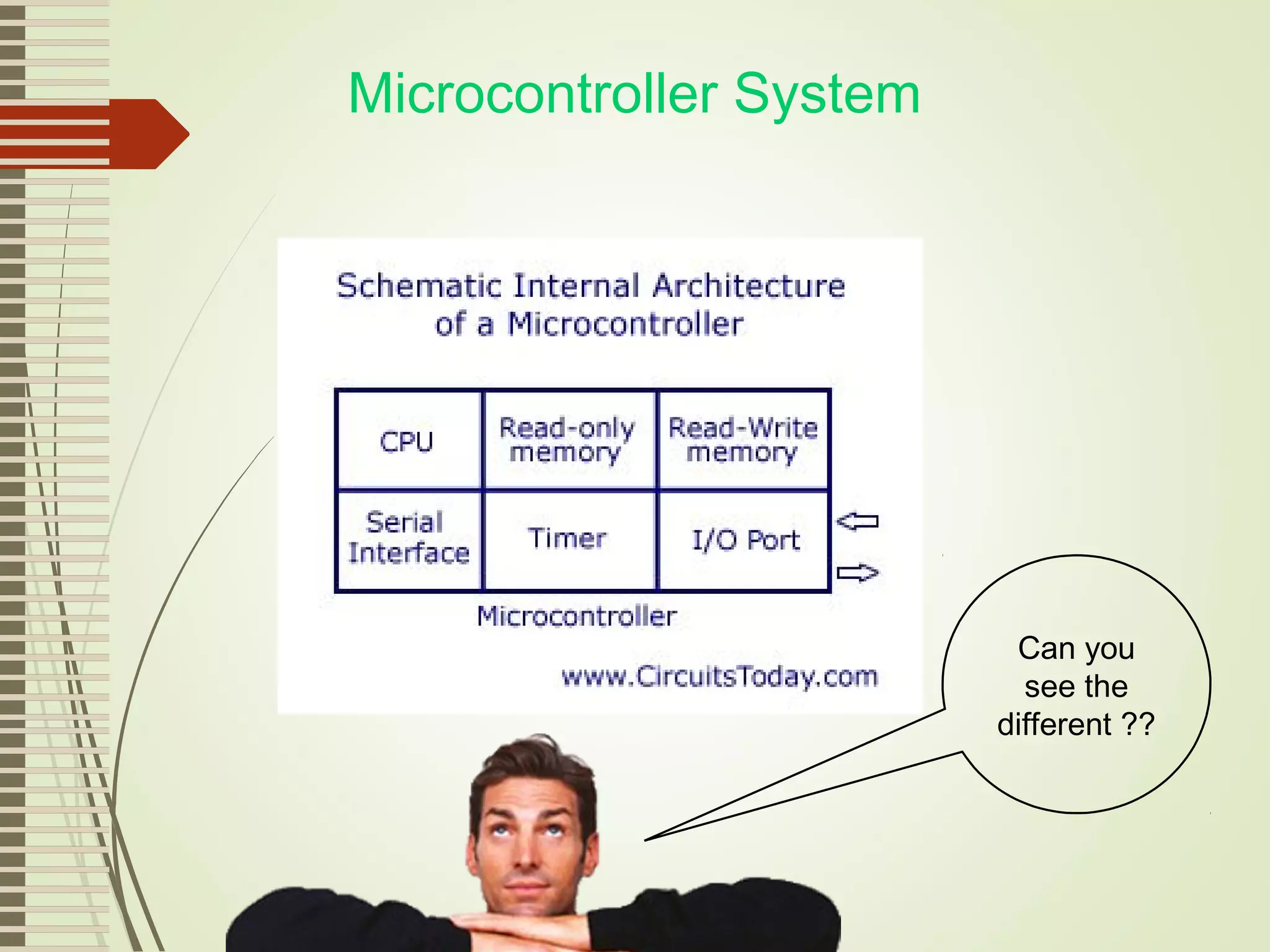 Microcontroller System

Schematic Internal Architecture of a Microcontroller

| CPU | Read-only memory | Read-Write memory |
|---|---|---|
| Serial Interface | Timer | I/O Port |

Microcontroller

www.CircuitsToday.com

Can you see the different ??